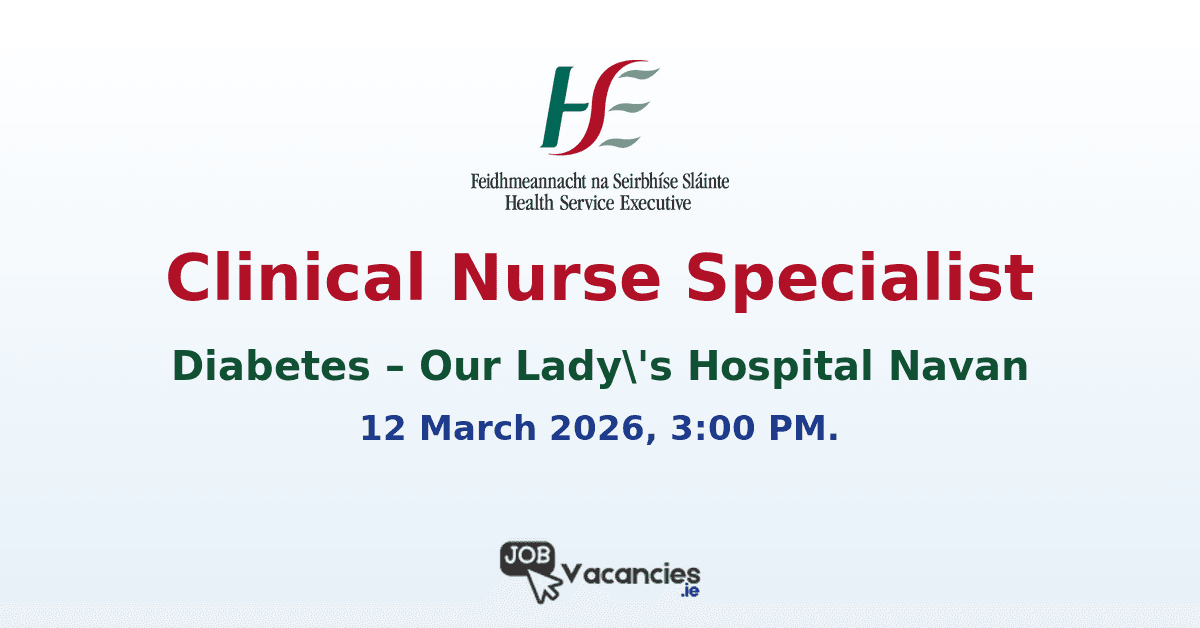 HSE

Feidhmeannacht na Seirbhíse Sláinte
Health Service Executive

Clinical Nurse Specialist

Diabetes – Our Lady\'s Hospital Navan

12 March 2026, 3:00 PM.

JOB Vacancies .ie